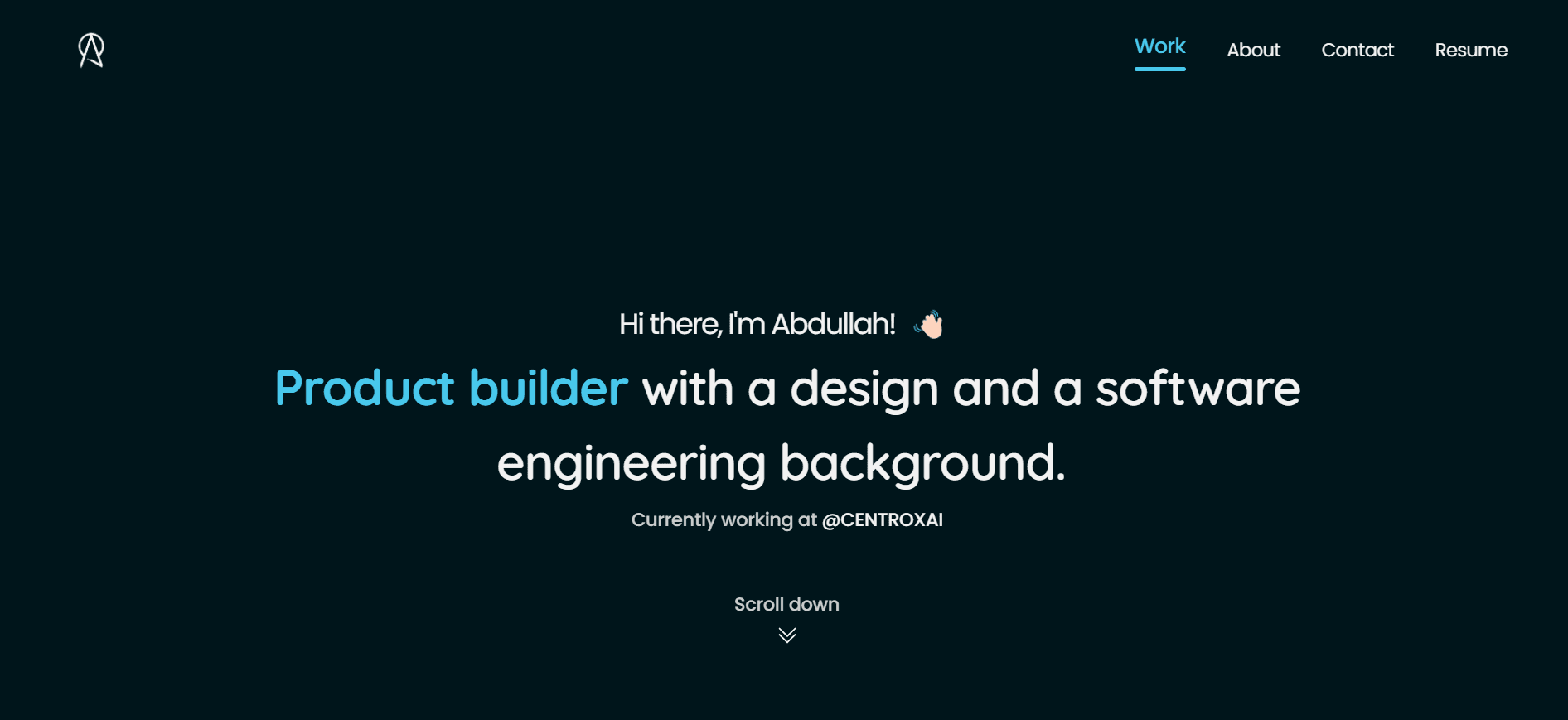 Work About Contact Resume

Hi there, I'm Abdullah! 👋

Product builder with a design and a software engineering background.

Currently working at @CENTROXAI

Scroll down